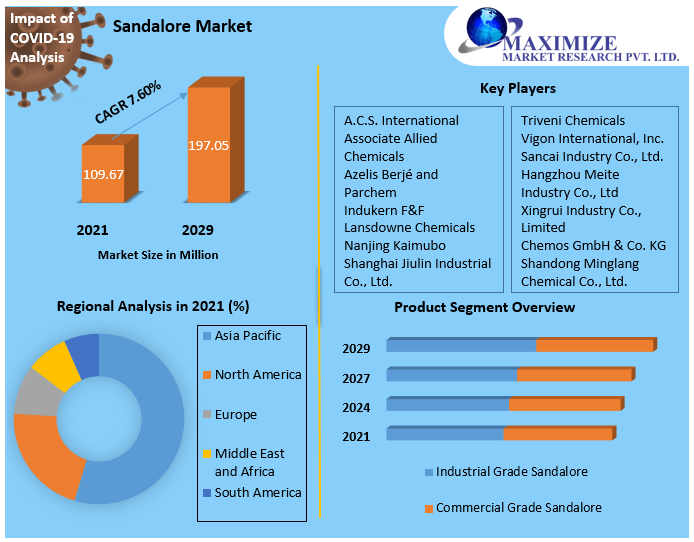 Impact of COVID-19 Analysis

Sandalore Market

MAXIMIZE
MARKET RESEARCH PVT. LTD.

CAGR 7.60%

109.67

197.05

2021

2029

Market Size in Million

Key Players

A.C.S. International
Associate Allied Chemicals
Azelis Berjé and Parchem
Indukern F&F
Lansdowne Chemicals
Nanjing Kaimubo
Shanghai Jiulin Industrial Co., Ltd.

Triveni Chemicals
Vigon International, Inc.
Sancai Industry Co., Ltd.
Hangzhou Meite Industry Co., Ltd
Xingrui Industry Co., Limited
Chemos GmbH & Co. KG
Shandong Minglang Chemical Co., Ltd.

Regional Analysis in 2021 (%)

Asia Pacific
North America
Europe
Middle East and Africa
South America

Product Segment Overview

2029
2027
2024
2021

Industrial Grade Sandalore
Commercial Grade Sandalore